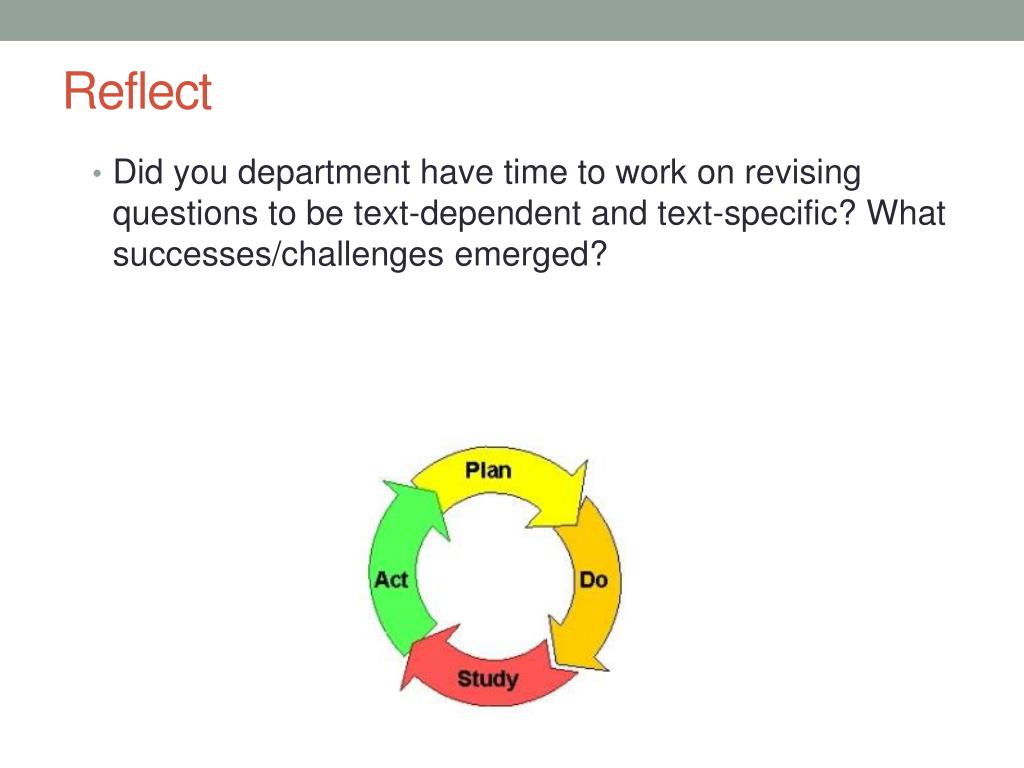 Reflect

• Did you department have time to work on revising questions to be text-dependent and text-specific? What successes/challenges emerged?

Plan

Do

Study

Act